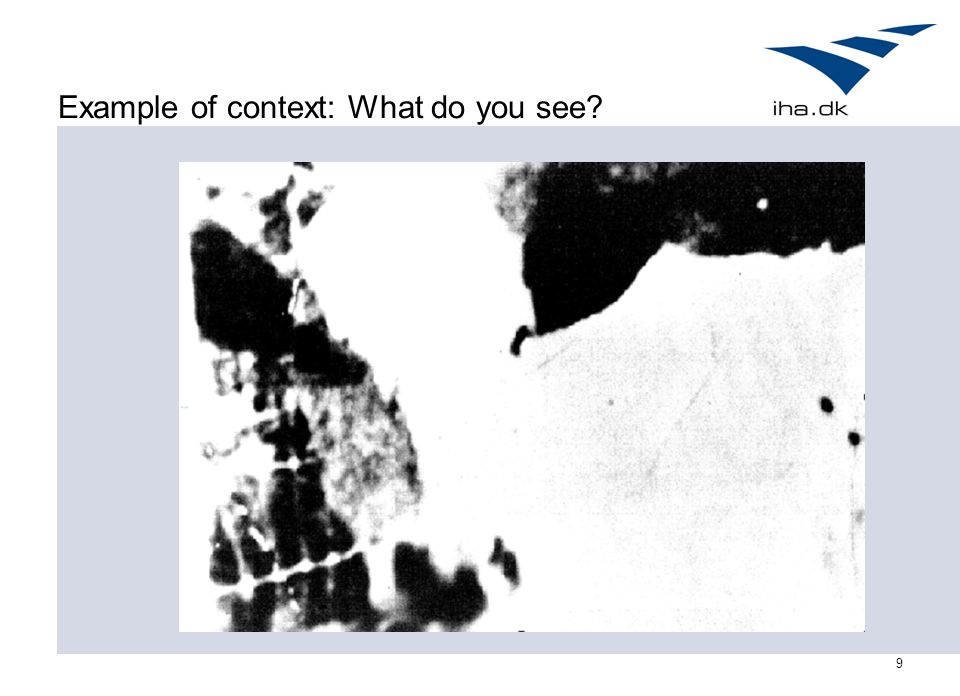 Example of context: What do you see?

iha.dk

9